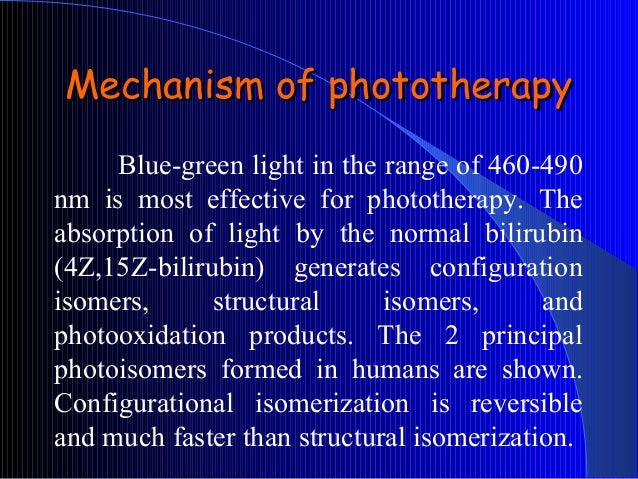 Mechanism of phototherapy

Blue-green light in the range of 460-490 nm is most effective for phototherapy. The absorption of light by the normal bilirubin (4Z,15Z-bilirubin) generates configuration isomers, structural isomers, and photooxidation products. The 2 principal photoisomers formed in humans are shown. Configurational isomerization is reversible and much faster than structural isomerization.